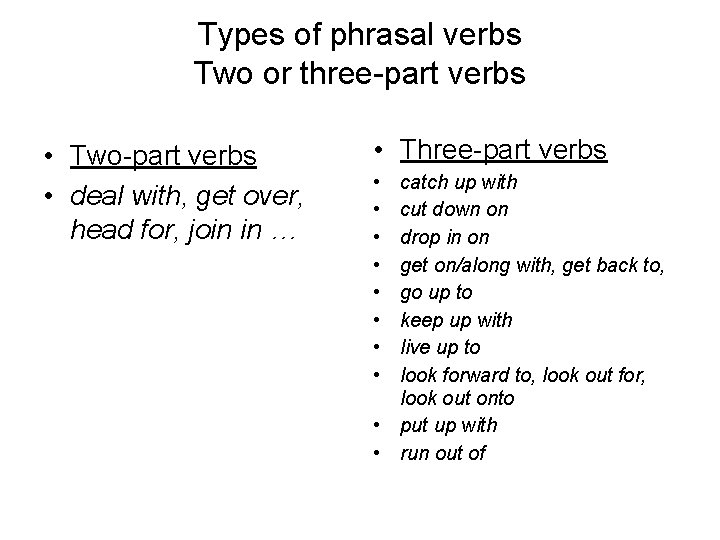 Types of phrasal verbs
Two or three-part verbs

• Two-part verbs
• deal with, get over, head for, join in …

• Three-part verbs
• catch up with
• cut down on
• drop in on
• get on/along with, get back to,
• go up to
• keep up with
• live up to
• look forward to, look out for, look out onto
• put up with
• run out of